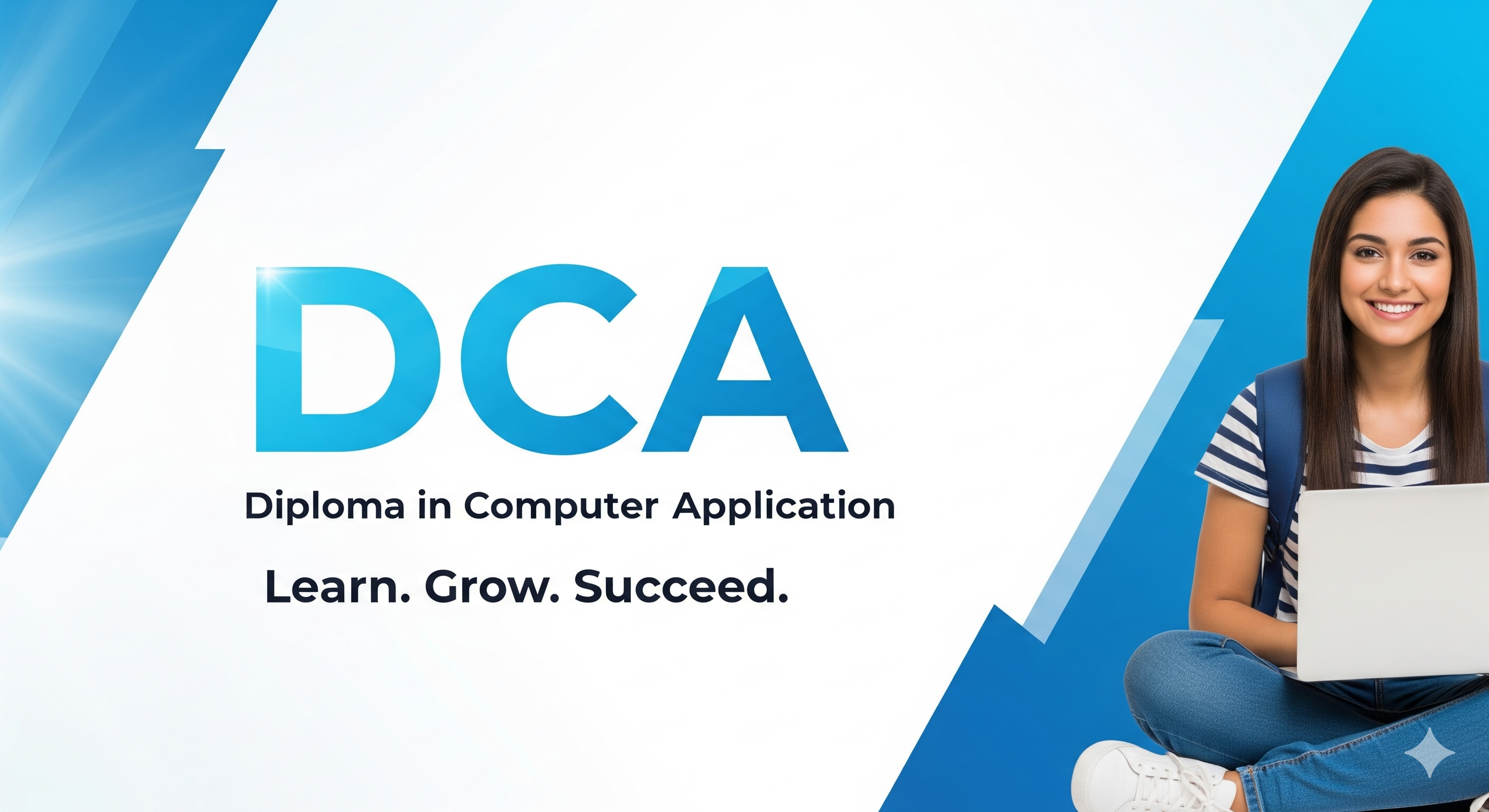 DCA

Diploma in Computer Application

Learn. Grow. Succeed.